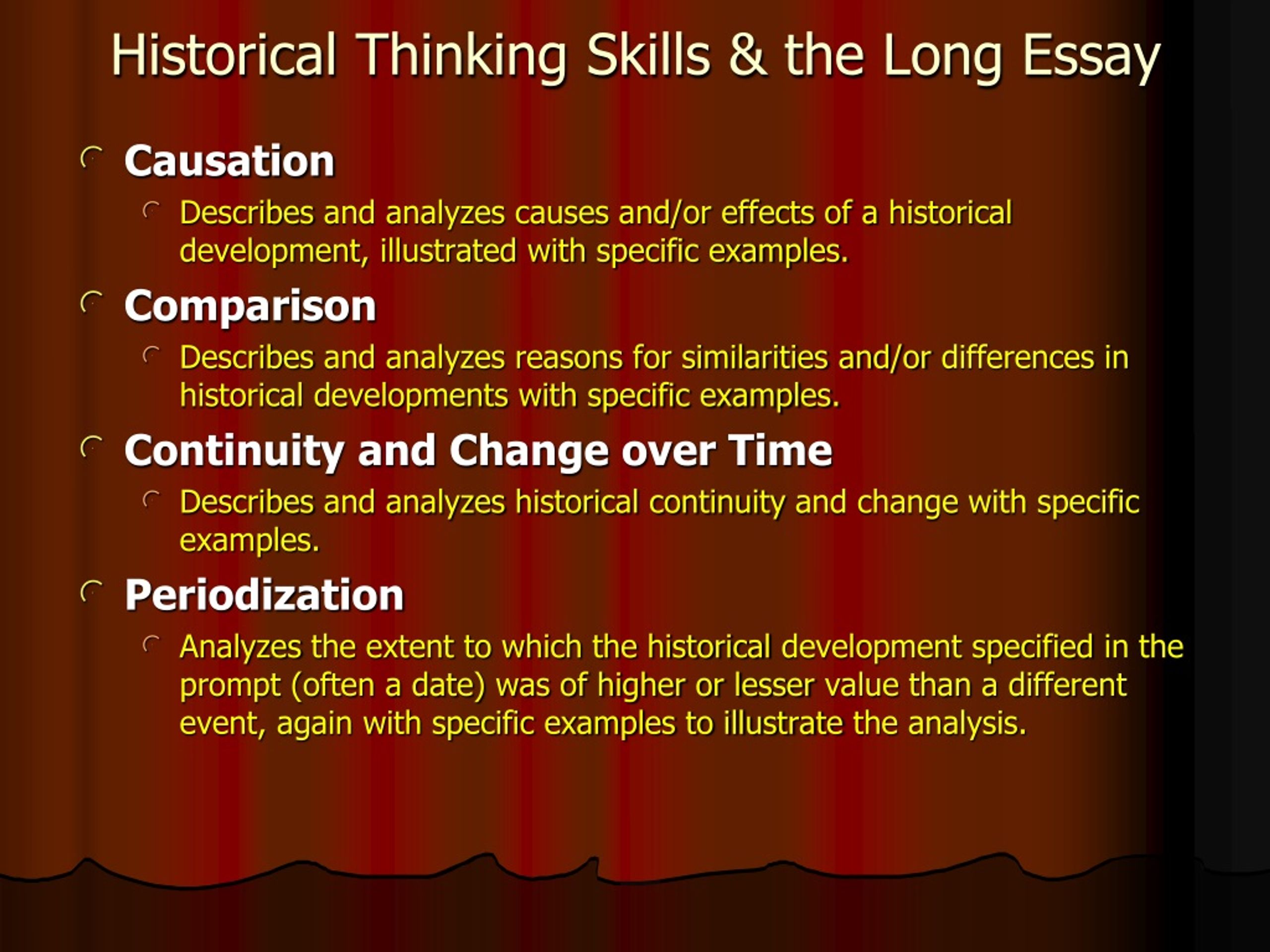 Historical Thinking Skills & the Long Essay

Causation

Describes and analyzes causes and/or effects of a historical development, illustrated with specific examples.

Comparison

Describes and analyzes reasons for similarities and/or differences in historical developments with specific examples.

Continuity and Change over Time

Describes and analyzes historical continuity and change with specific examples.

Periodization

Analyzes the extent to which the historical development specified in the prompt (often a date) was of higher or lesser value than a different event, again with specific examples to illustrate the analysis.